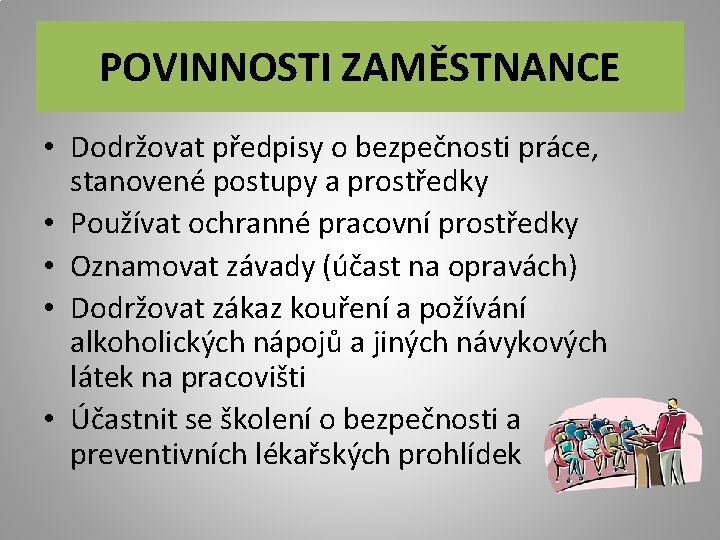 POVINNOSTI ZAMĚSTNANCE

• Dodržovat předpisy o bezpečnosti práce, stanovené postupy a prostředky
• Používat ochranné pracovní prostředky
• Oznamovat závady (účast na opravách)
• Dodržovat zákaz kouření a požívání alkoholických nápojů a jiných návykových látek na pracovišti
• Účastnit se školení o bezpečnosti a preventivních lékařských prohlídek